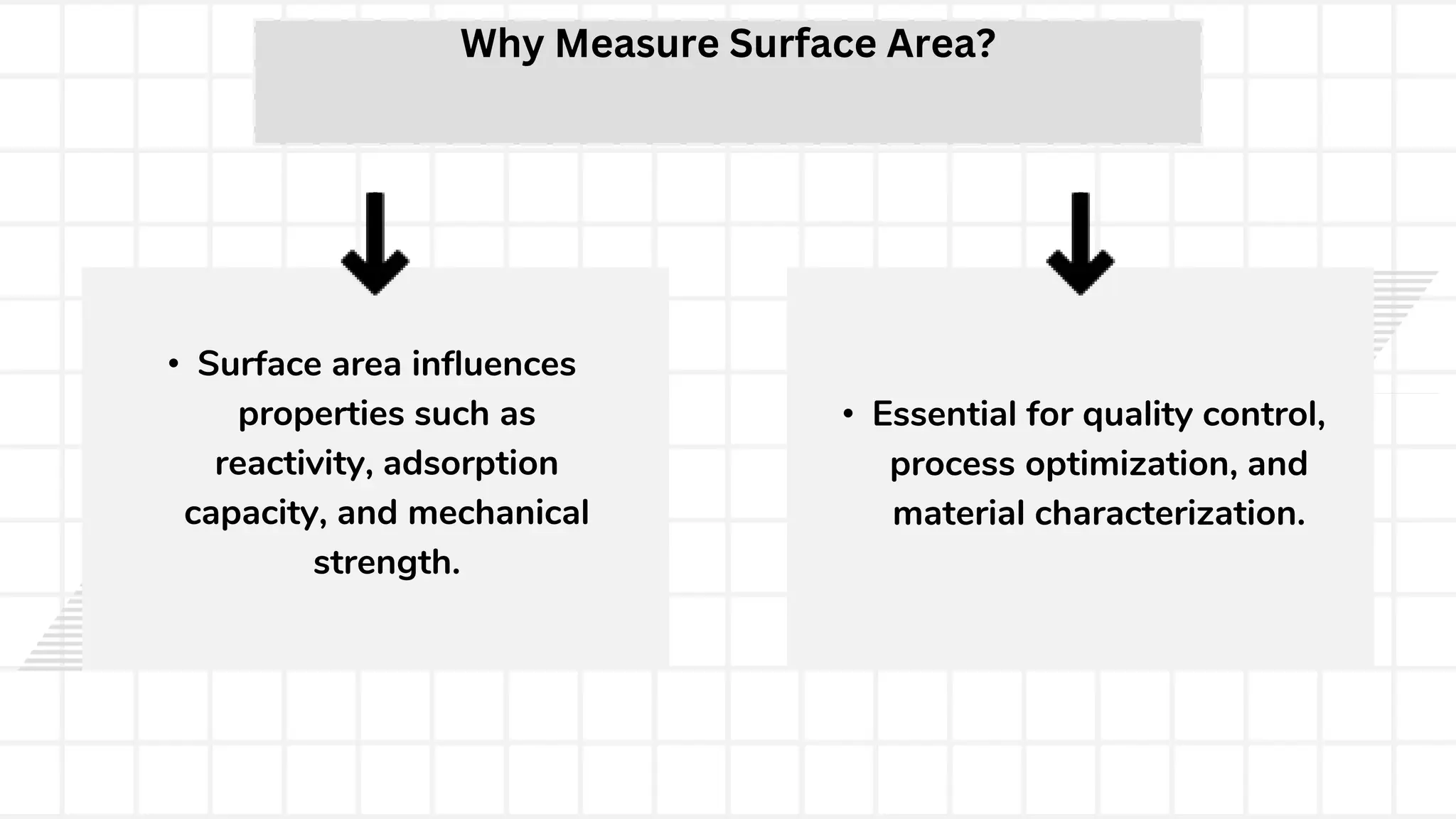 Why Measure Surface Area?

• Surface area influences properties such as reactivity, adsorption capacity, and mechanical strength.

• Essential for quality control, process optimization, and material characterization.